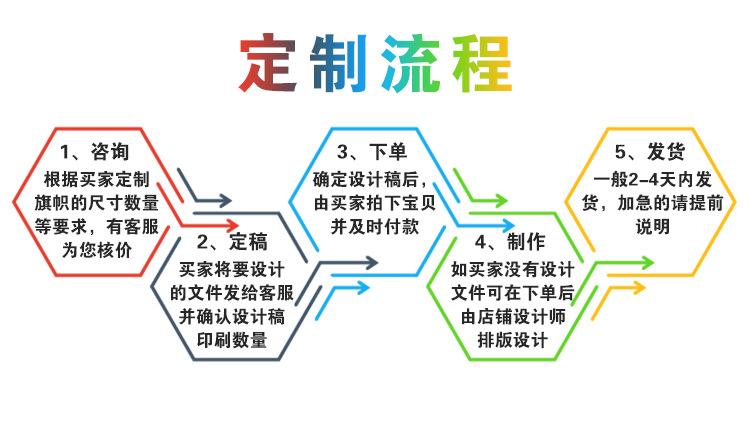 定制流程

1、咨询
根据买家定制旗帜的尺寸数量等要求，有客服为您核价

2、定稿
买家将要设计的文件发给客服并确认设计稿印刷数量

3、下单
确定设计稿后，由买家拍下宝贝并及时付款

4、制作
如买家没有设计文件可在下单后由店铺设计师排版设计

5、发货
一般2-4天内发货，加急的请提前说明